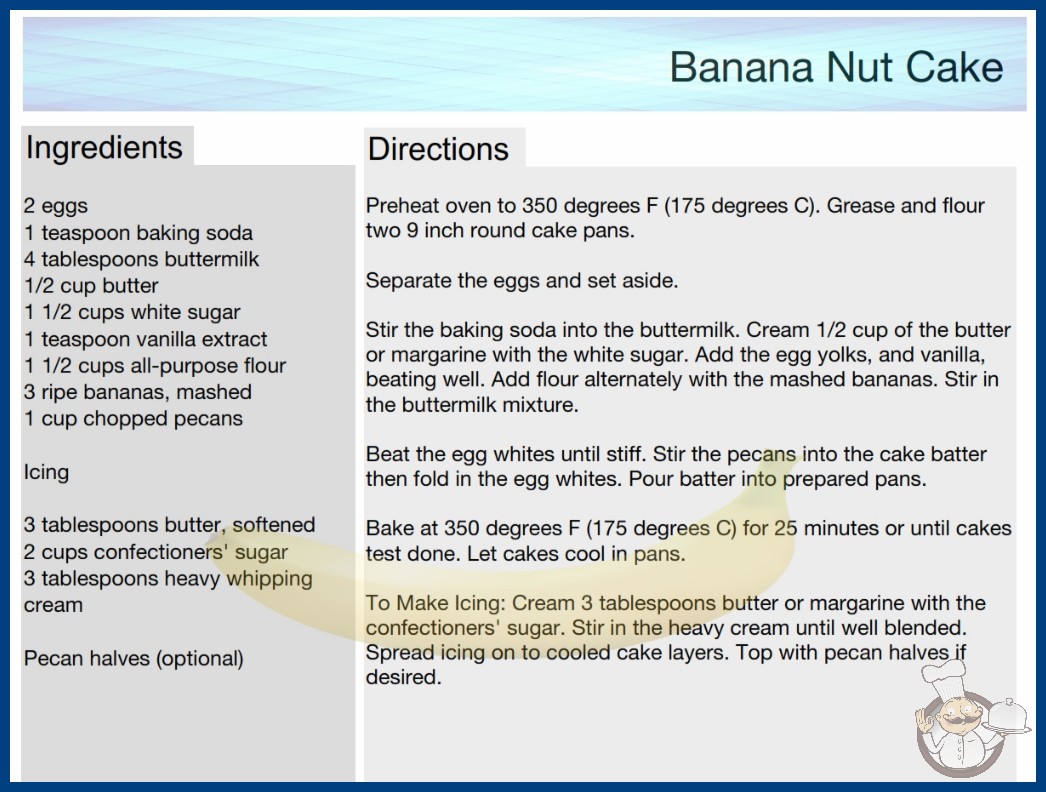 Banana Nut Cake

Ingredients

2 eggs
1 teaspoon baking soda
4 tablespoons buttermilk
1/2 cup butter
1 1/2 cups white sugar
1 teaspoon vanilla extract
1 1/2 cups all-purpose flour
3 ripe bananas, mashed
1 cup chopped pecans

Icing

3 tablespoons butter, softened
2 cups confectioners' sugar
3 tablespoons heavy whipping cream

Pecan halves (optional)

Directions

Preheat oven to 350 degrees F (175 degrees C). Grease and flour two 9 inch round cake pans.

Separate the eggs and set aside.

Stir the baking soda into the buttermilk. Cream 1/2 cup of the butter or margarine with the white sugar. Add the egg yolks, and vanilla, beating well. Add flour alternately with the mashed bananas. Stir in the buttermilk mixture.

Beat the egg whites until stiff. Stir the pecans into the cake batter then fold in the egg whites. Pour batter into prepared pans.

Bake at 350 degrees F (175 degrees C) for 25 minutes or until cakes test done. Let cakes cool in pans.

To Make Icing: Cream 3 tablespoons butter or margarine with the confectioners' sugar. Stir in the heavy cream until well blended. Spread icing on to cooled cake layers. Top with pecan halves if desired.